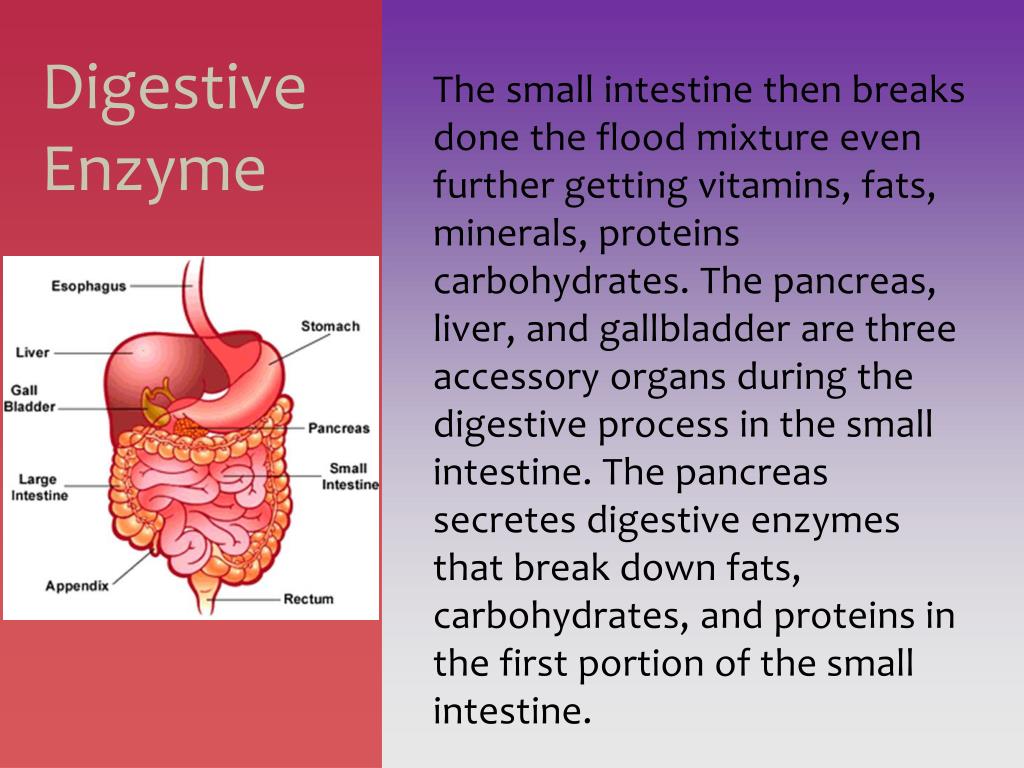 Digestive Enzyme

Esophagus
Stomach
Liver
Gall Bladder
Pancreas
Large Intestine
Small Intestine
Appendix
Rectum

The small intestine then breaks done the flood mixture even further getting vitamins, fats, minerals, proteins carbohydrates. The pancreas, liver, and gallbladder are three accessory organs during the digestive process in the small intestine. The pancreas secretes digestive enzymes that break down fats, carbohydrates, and proteins in the first portion of the small intestine.